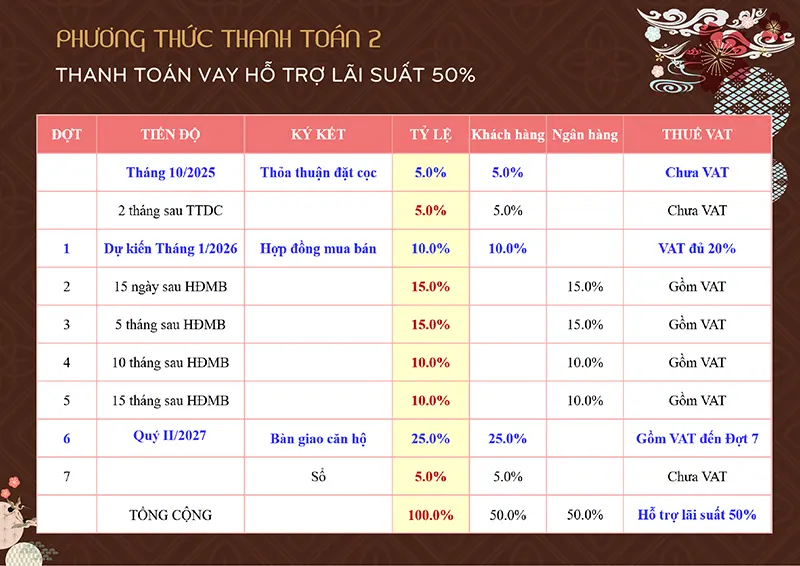 PHƯƠNG THỨC THANH TOÁN 2

THANH TOÁN VAY HỖ TRỢ LÃI SUẤT 50%

| ĐỢT | TIẾN ĐỘ | KÝ KẾT | TỶ LỆ | Khách hàng | Ngân hàng | THUẾ VAT |
|---|---|---|---|---|---|---|
| | Tháng 10/2025 | Thỏa thuận đặt cọc | 5.0% | 5.0% | | Chưa VAT |
| | 2 tháng sau TTDC | | 5.0% | 5.0% | | Chưa VAT |
| 1 | Dự kiến Tháng 1/2026 | Hợp đồng mua bán | 10.0% | 10.0% | | VAT đủ 20% |
| 2 | 15 ngày sau HĐMB | | 15.0% | | 15.0% | Gồm VAT |
| 3 | 5 tháng sau HĐMB | | 15.0% | | 15.0% | Gồm VAT |
| 4 | 10 tháng sau HĐMB | | 10.0% | | 10.0% | Gồm VAT |
| 5 | 15 tháng sau HĐMB | | 10.0% | | 10.0% | Gồm VAT |
| 6 | Quý II/2027 | Bàn giao căn hộ | 25.0% | 25.0% | | Gồm VAT đến Đợt 7 |
| 7 | | Sổ | 5.0% | 5.0% | | Chưa VAT |
| | TỔNG CỘNG | | 100.0% | 50.0% | 50.0% | Hỗ trợ lãi suất 50% |